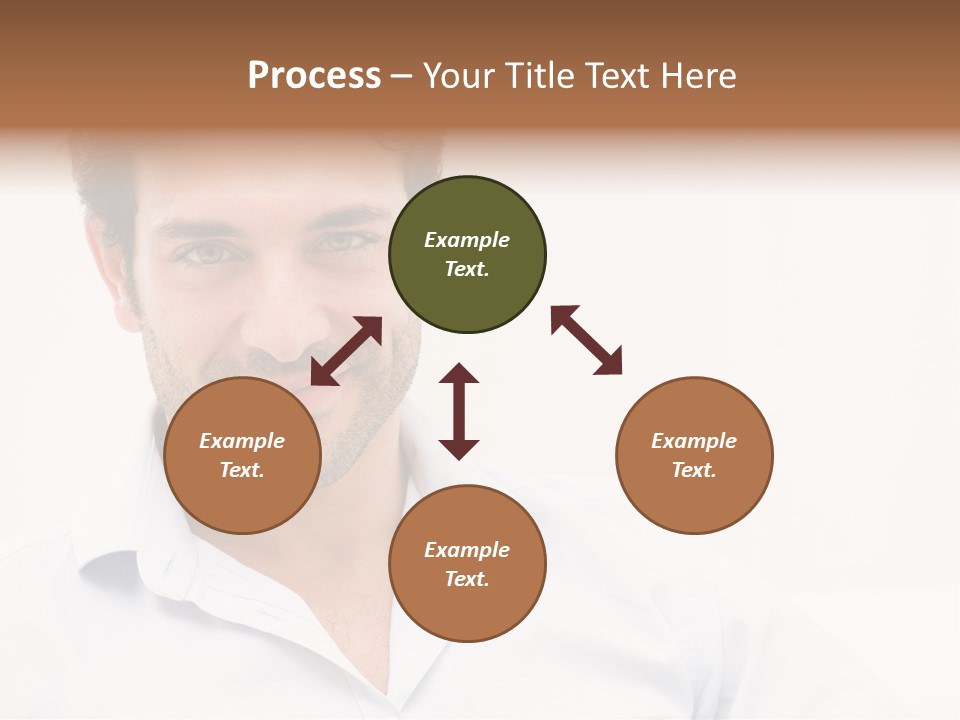 Process – Your Title Text Here

Example Text.

Example Text.

Example Text.

Example Text.